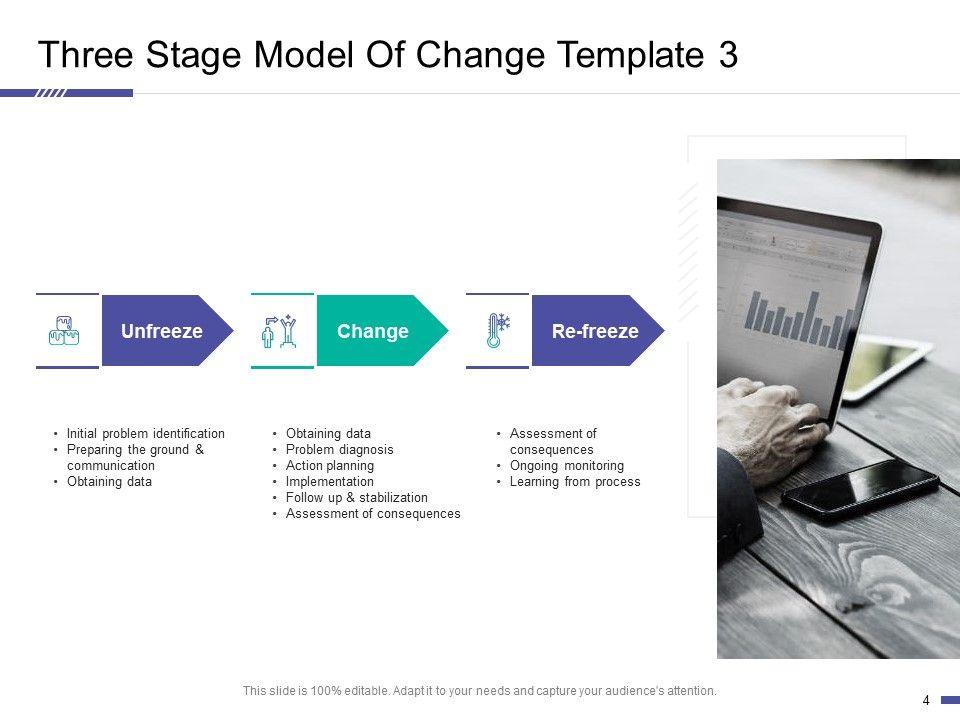 Three Stage Model Of Change Template 3

Unfreeze

Change

Re-freeze

• Initial problem identification
• Preparing the ground & communication
• Obtaining data

• Obtaining data
• Problem diagnosis
• Action planning
• Implementation
• Follow up & stabilization
• Assessment of consequences

• Assessment of consequences
• Ongoing monitoring
• Learning from process

This slide is 100% editable. Adapt it to your needs and capture your audience's attention.

4